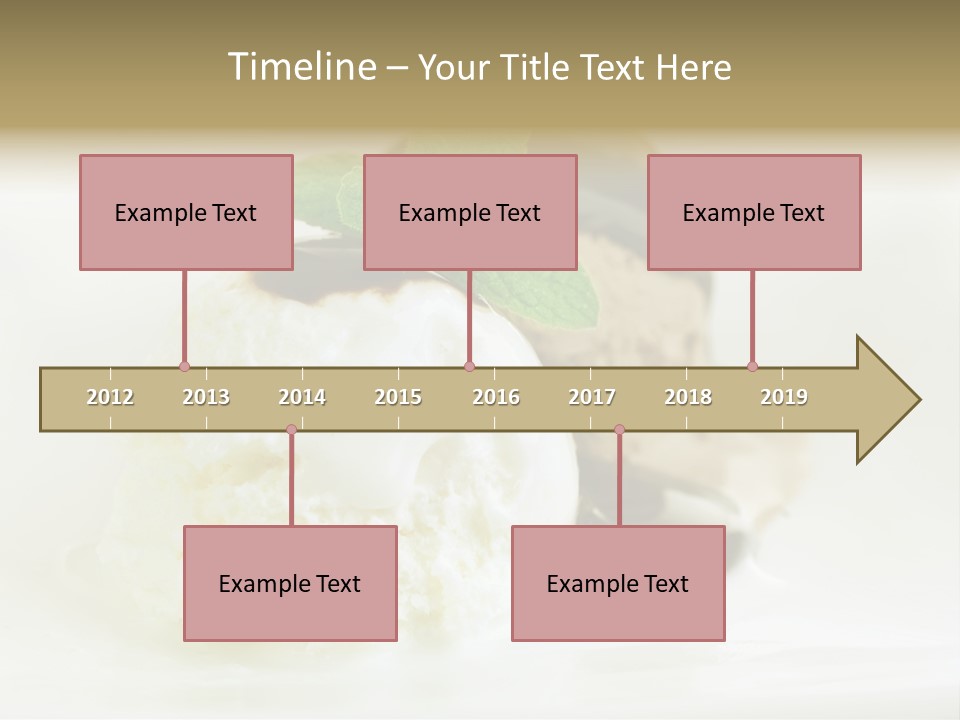 Timeline – Your Title Text Here

Example Text

Example Text

Example Text

2012 2013 2014 2015 2016 2017 2018 2019

Example Text

Example Text